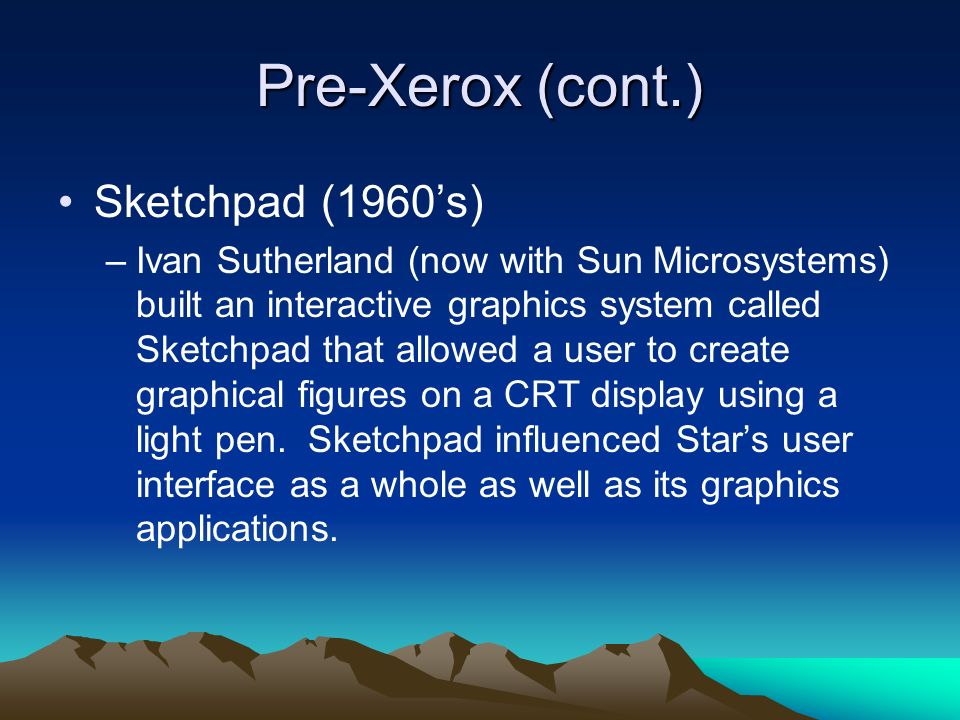 Pre-Xerox (cont.)

• Sketchpad (1960’s)

– Ivan Sutherland (now with Sun Microsystems) built an interactive graphics system called Sketchpad that allowed a user to create graphical figures on a CRT display using a light pen. Sketchpad influenced Star’s user interface as a whole as well as its graphics applications.